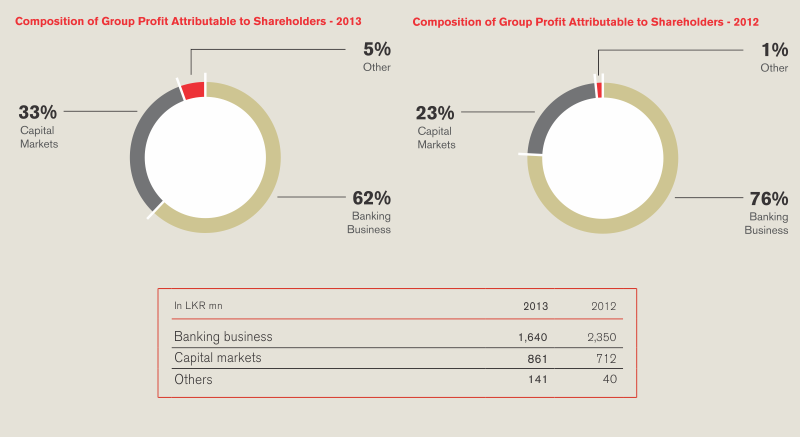 Composition of Group Profit Attributable to Shareholders - 2013

5%
Other

33%
Capital Markets

62%
Banking Business

Composition of Group Profit Attributable to Shareholders - 2012

1%
Other

23%
Capital Markets

76%
Banking Business

| In LKR mn | 2013 | 2012 |
|---|---|---|
| Banking business | 1,640 | 2,350 |
| Capital markets | 861 | 712 |
| Others | 141 | 40 |